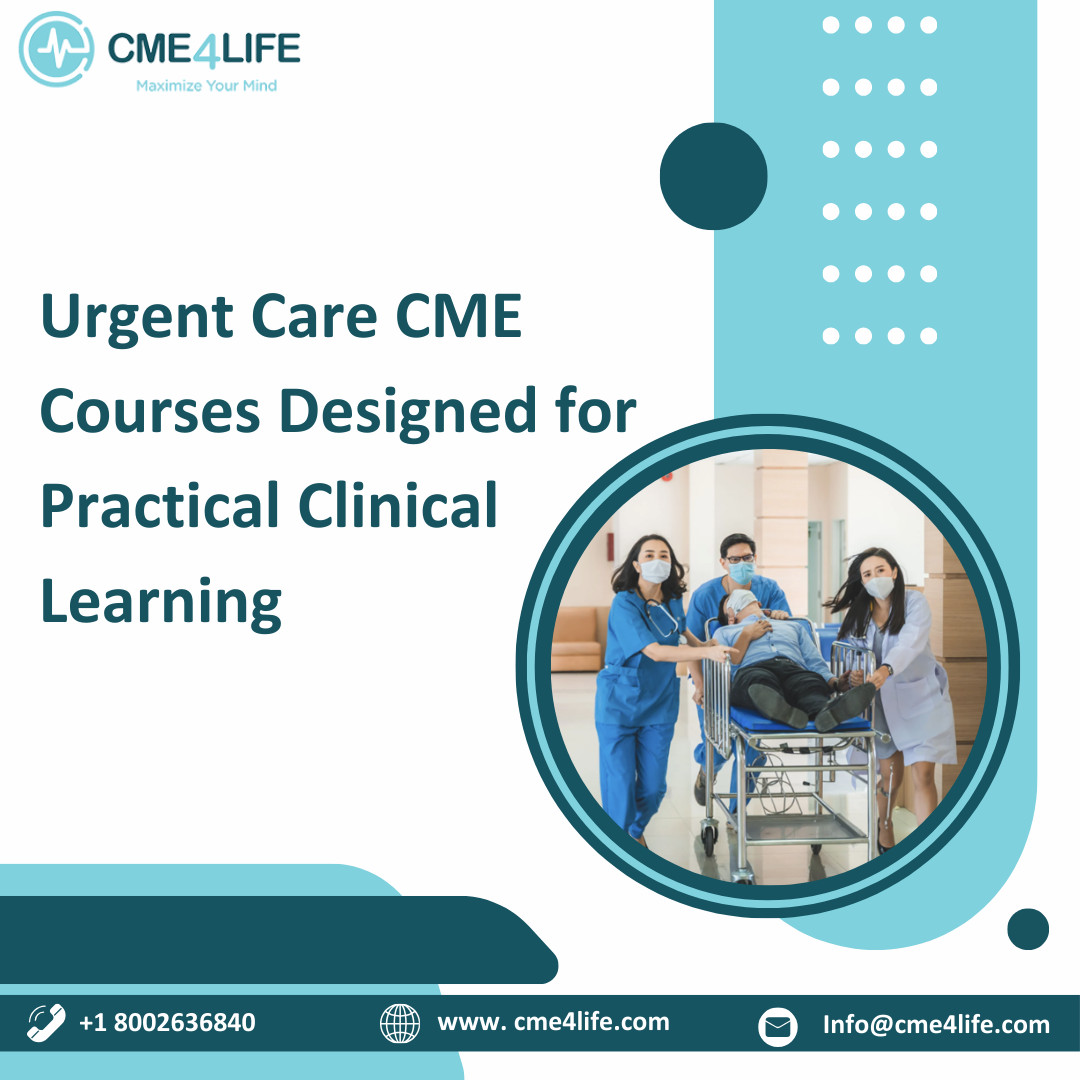 CME4LIFE
Maximize Your Mind

Urgent Care CME Courses Designed for Practical Clinical Learning

+1 8002636840
www. cme4life.com
Info@cme4life.com